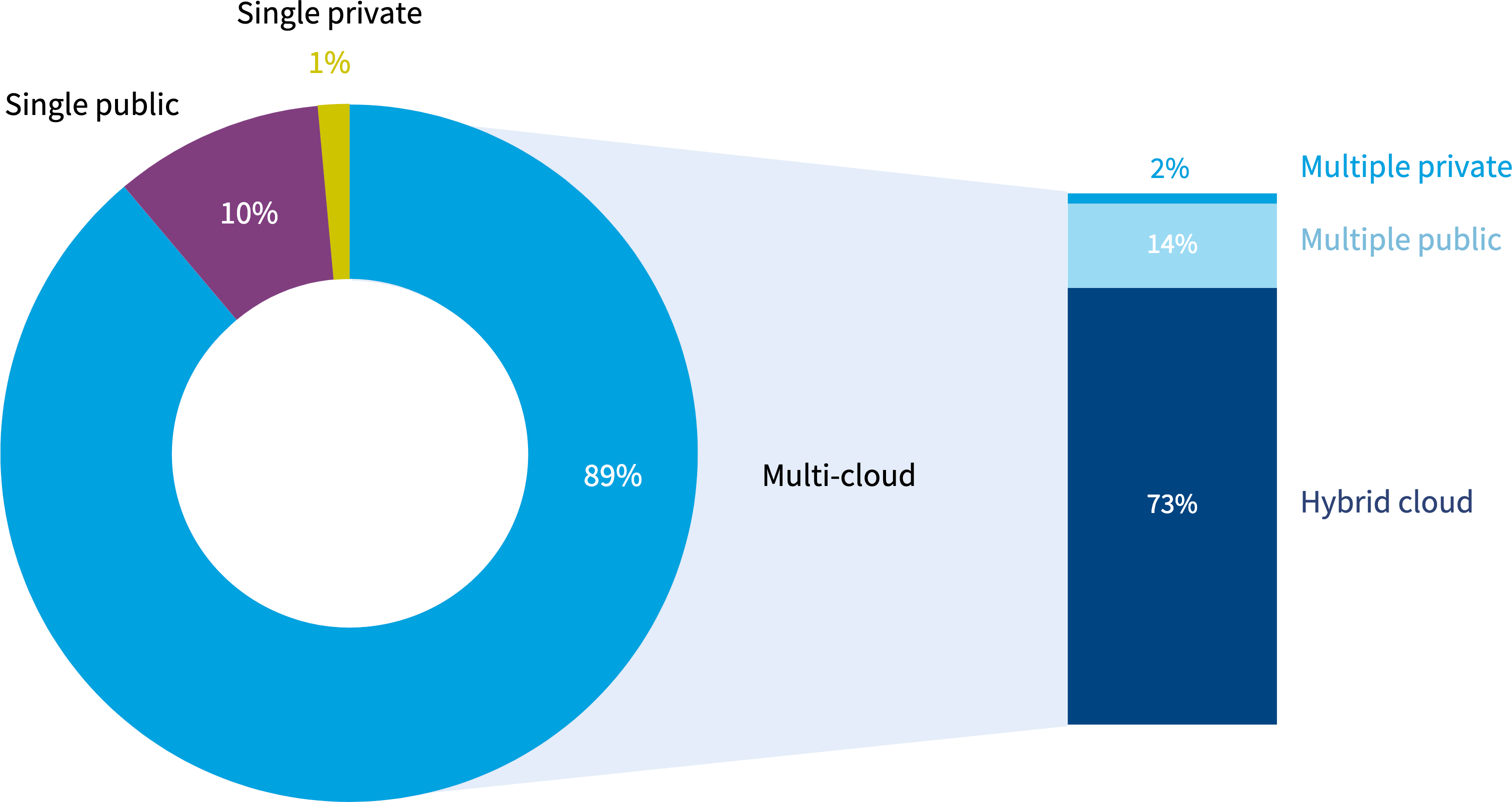 Single private
1%
Single public
10%
89%
Multi-cloud
2%
Multiple private
14%
Multiple public
73%
Hybrid cloud